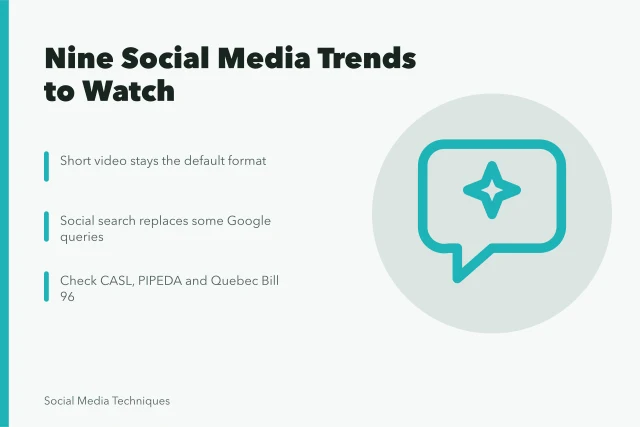 Nine Social Media Trends to Watch

Short video stays the default format

Social search replaces some Google queries

Check CASL, PIPEDA and Quebec Bill 96

Social Media Techniques